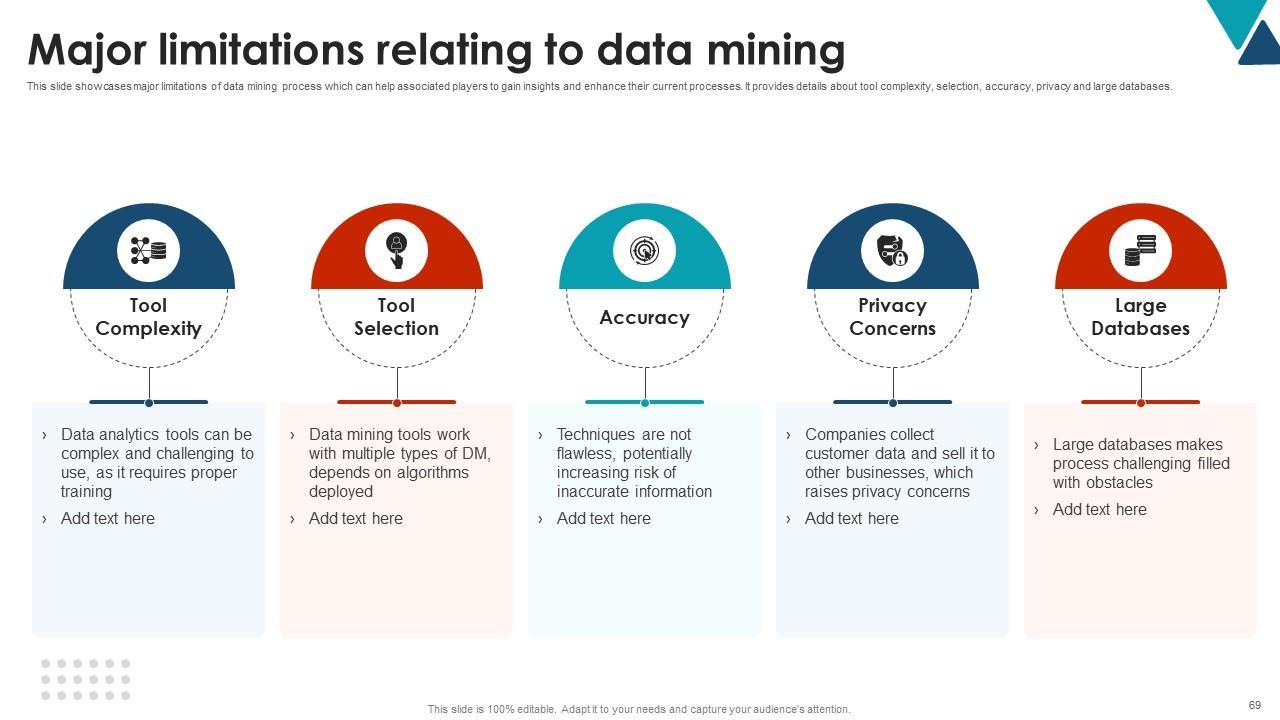 Major limitations relating to data mining

This slide showcases major limitations of data mining process which can help associated players to gain insights and enhance their current processes. It provides details about tool complexity, selection, accuracy, privacy and large databases.

Tool Complexity

› Data analytics tools can be complex and challenging to use, as it requires proper training

› Add text here

Tool Selection

› Data mining tools work with multiple types of DM, depends on algorithms deployed

› Add text here

Accuracy

› Techniques are not flawless, potentially increasing risk of inaccurate information

› Add text here

Privacy Concerns

› Companies collect customer data and sell it to other businesses, which raises privacy concerns

› Add text here

Large Databases

› Large databases makes process challenging filled with obstacles

› Add text here

This slide is 100% editable. Adapt it to your needs and capture your audience's attention.

69